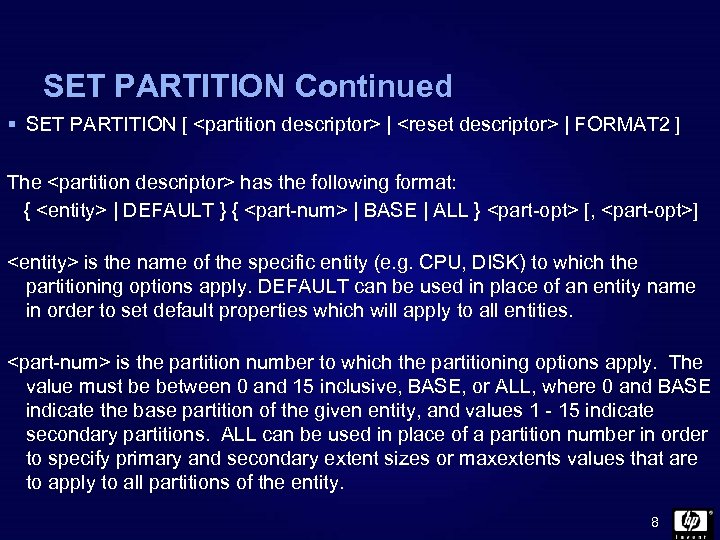 SET PARTITION Continued

▪ SET PARTITION [ <partition descriptor> | <reset descriptor> | FORMAT2 ]

The <partition descriptor> has the following format:
{ <entity> | DEFAULT } { <part-num> | BASE | ALL } <part-opt> [, <part-opt>]

<entity> is the name of the specific entity (e.g. CPU, DISK) to which the partitioning options apply. DEFAULT can be used in place of an entity name in order to set default properties which will apply to all entities.

<part-num> is the partition number to which the partitioning options apply. The value must be between 0 and 15 inclusive, BASE, or ALL, where 0 and BASE indicate the base partition of the given entity, and values 1 - 15 indicate secondary partitions. ALL can be used in place of a partition number in order to specify primary and secondary extent sizes or maxextents values that are to apply to all partitions of the entity.

8

hp invent